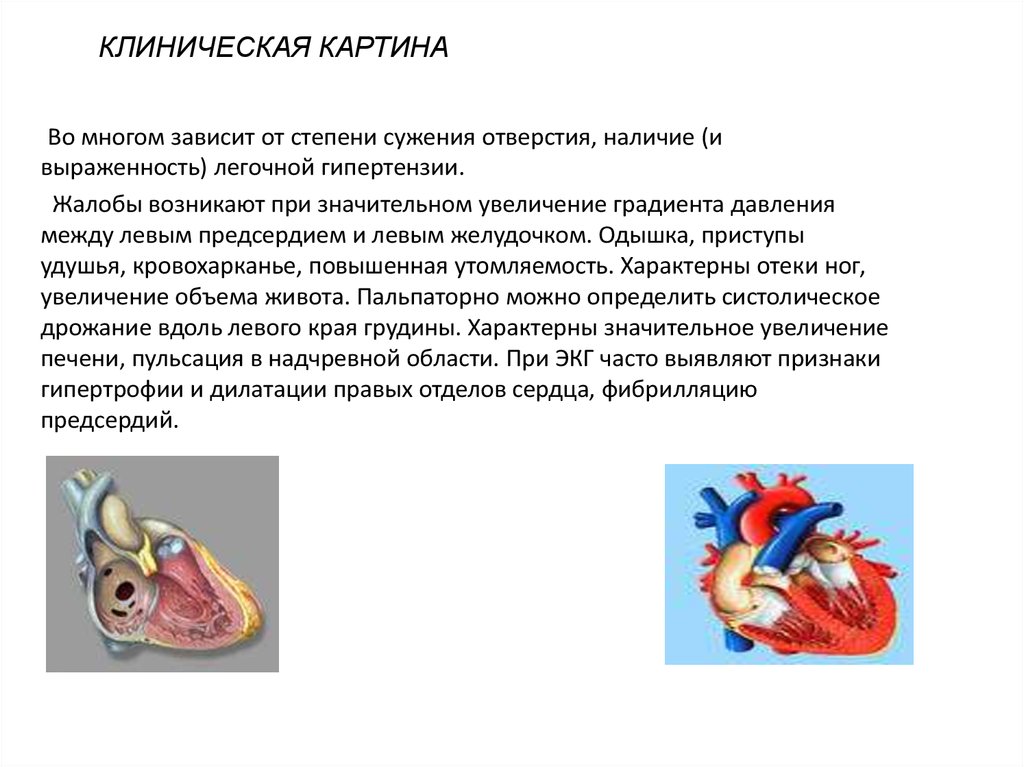 КЛИНИЧЕСКАЯ КАРТИНА

Во многом зависит от степени сужения отверстия, наличие (и выраженность) легочной гипертензии.

Жалобы возникают при значительном увеличение градиента давления между левым предсердием и левым желудочком. Одышка, приступы удушья, кровохарканье, повышенная утомляемость. Характерны отеки ног, увеличение объема живота. Пальпаторно можно определить систолическое дрожание вдоль левого края грудины. Характерны значительное увеличение печени, пульсация в надчревной области. При ЭКГ часто выявляют признаки гипертрофии и дилатации правых отделов сердца, фибрилляцию предсердий.